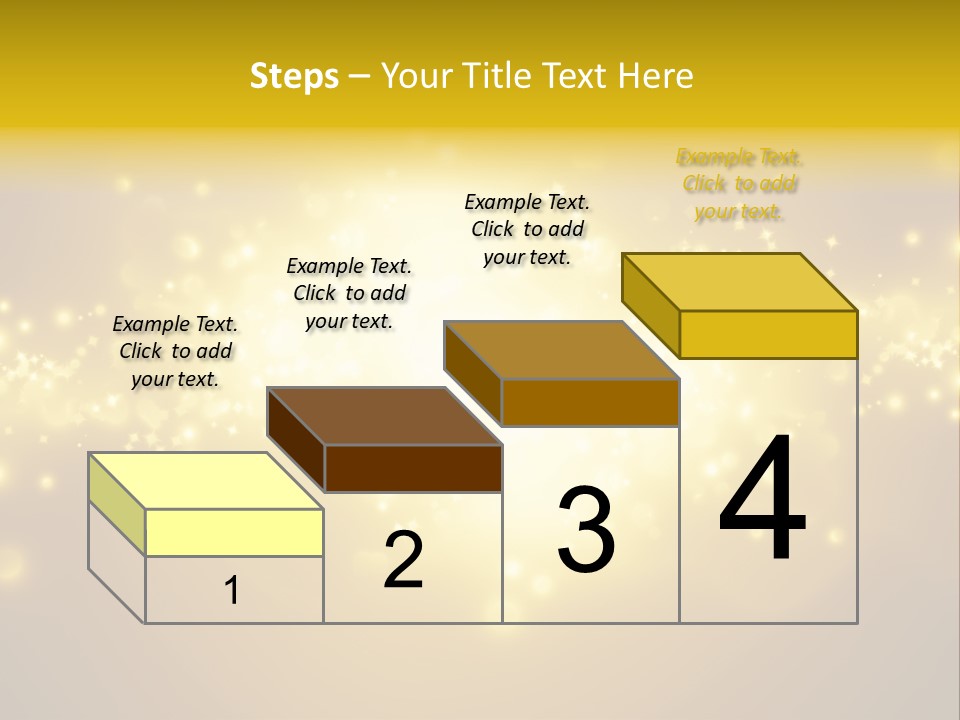 Steps – Your Title Text Here

Example Text. Click to add your text.

Example Text. Click to add your text.

Example Text. Click to add your text.

Example Text. Click to add your text.

1

2

3

4